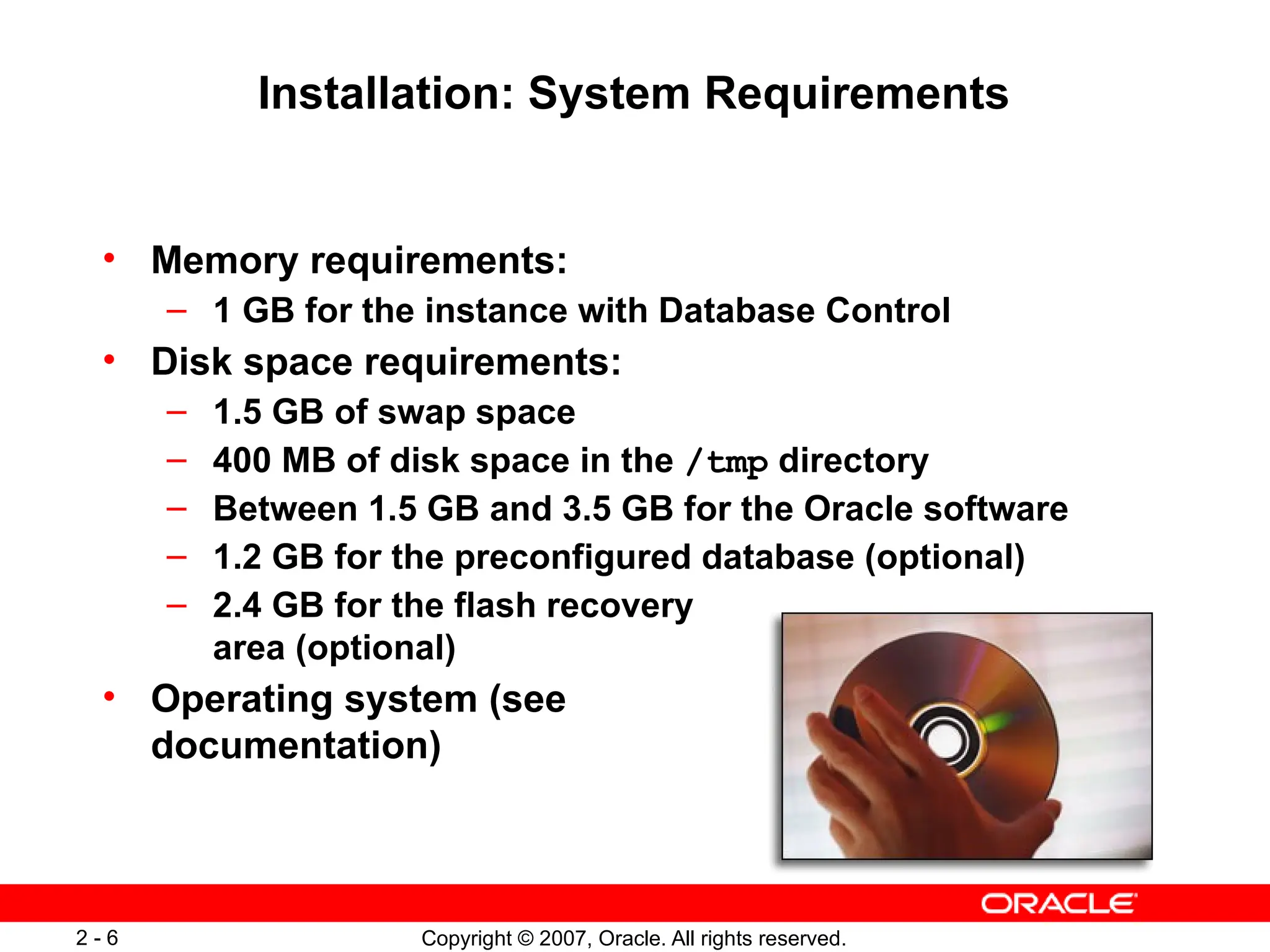 Installation: System Requirements

• Memory requirements:
– 1 GB for the instance with Database Control
• Disk space requirements:
– 1.5 GB of swap space
– 400 MB of disk space in the /tmp directory
– Between 1.5 GB and 3.5 GB for the Oracle software
– 1.2 GB for the preconfigured database (optional)
– 2.4 GB for the flash recovery area (optional)
• Operating system (see documentation)

ORACLE

2 - 6

Copyright © 2007, Oracle. All rights reserved.